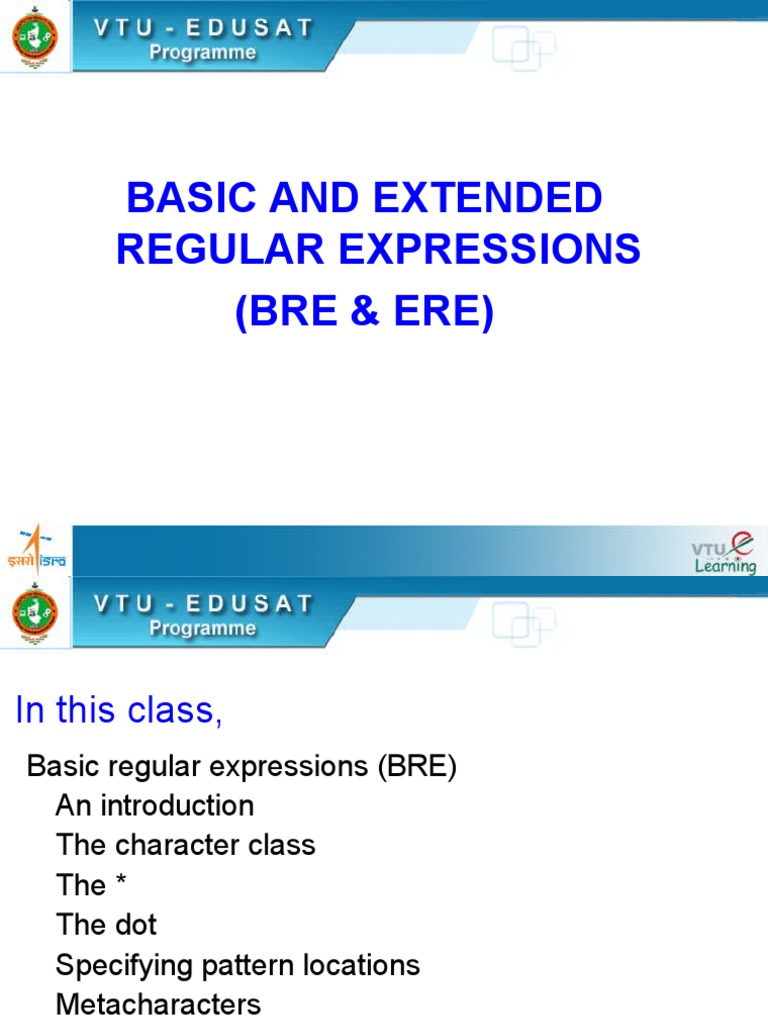 VTU - EDUSAT
Programme

BASIC AND EXTENDED REGULAR EXPRESSIONS
(BRE & ERE)

इसरो isro

VTU e Learning

VTU - EDUSAT
Programme

In this class,

Basic regular expressions (BRE)
An introduction
The character class
The *
The dot
Specifying pattern locations
Metacharacters